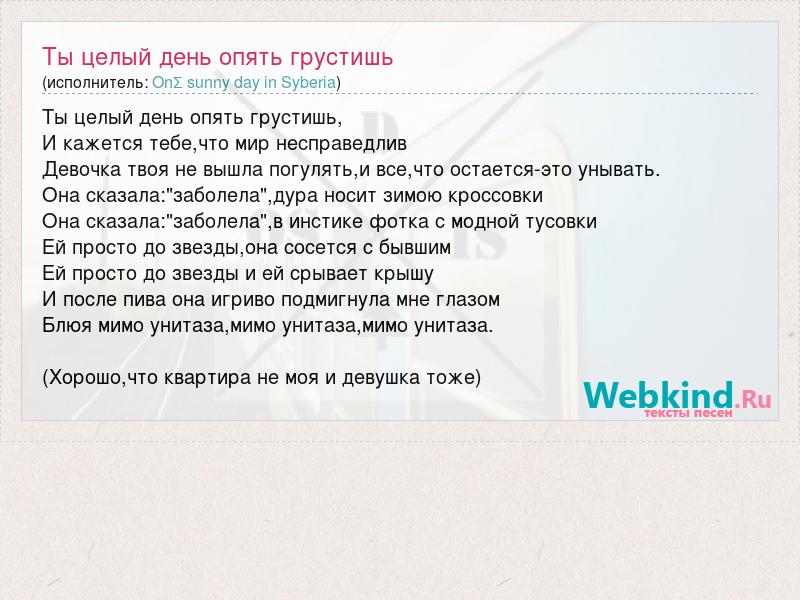 Ты целый день опять грустишь
(исполнитель: OnΣ sunny day in Syberia)

Ты целый день опять грустишь,
И кажется тебе,что мир несправедлив
Девочка твоя не вышла погулять,и все,что остается-это унывать.
Она сказала:"заболела",дура носит зимою кроссовки
Она сказала:"заболела",в инстике фотка с модной тусовки
Ей просто до звезды,она сосется с бывшим
Ей просто до звезды и ей срывает крышу
И после пива она игриво подмигнула мне глазом
Блюя мимо унитаза,мимо унитаза,мимо унитаза.

(Хорошо,что квартира не моя и девушка тоже)

Webkind.Ru
тексты песен